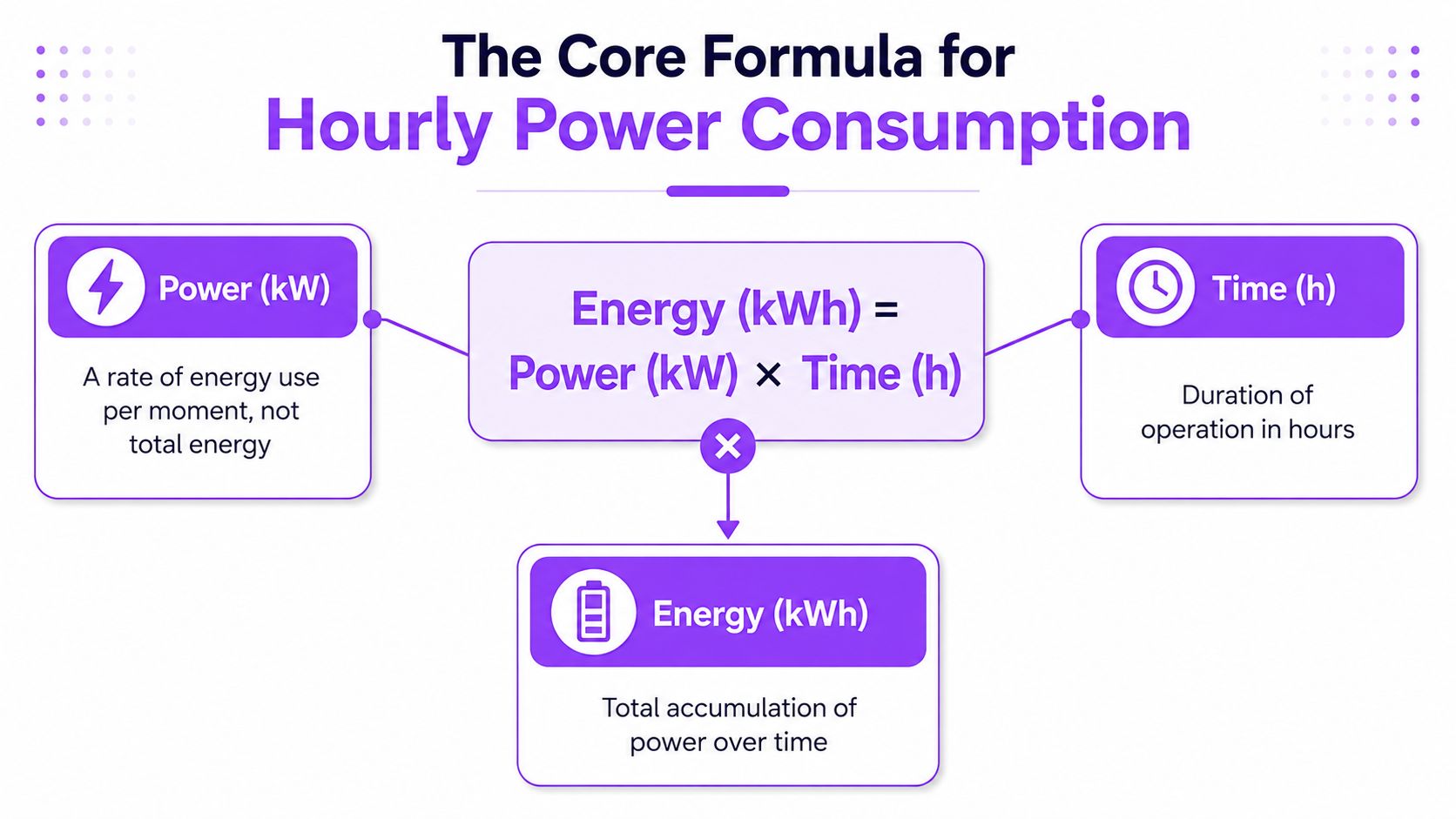 The Core Formula for
Hourly Power Consumption

Power (kW)

A rate of energy use per moment, not total energy

Energy (kWh) =
Power (kW) × Time (h)

Time (h)

Duration of operation in hours

Energy (kWh)

Total accumulation of power over time